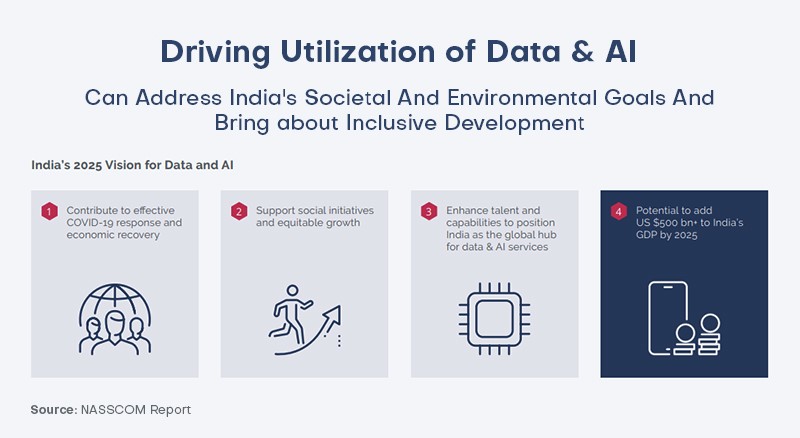 Driving Utilization of Data & AI

Can Address India's Societal And Environmental Goals And Bring about Inclusive Development

India's 2025 Vision for Data and AI

1 Contribute to effective COVID-19 response and economic recovery

2 Support social initiatives and equitable growth

3 Enhance talent and capabilities to position India as the global hub for data & AI services

4 Potential to add US $500 bn+ to India's GDP by 2025

Source: NASSCOM Report